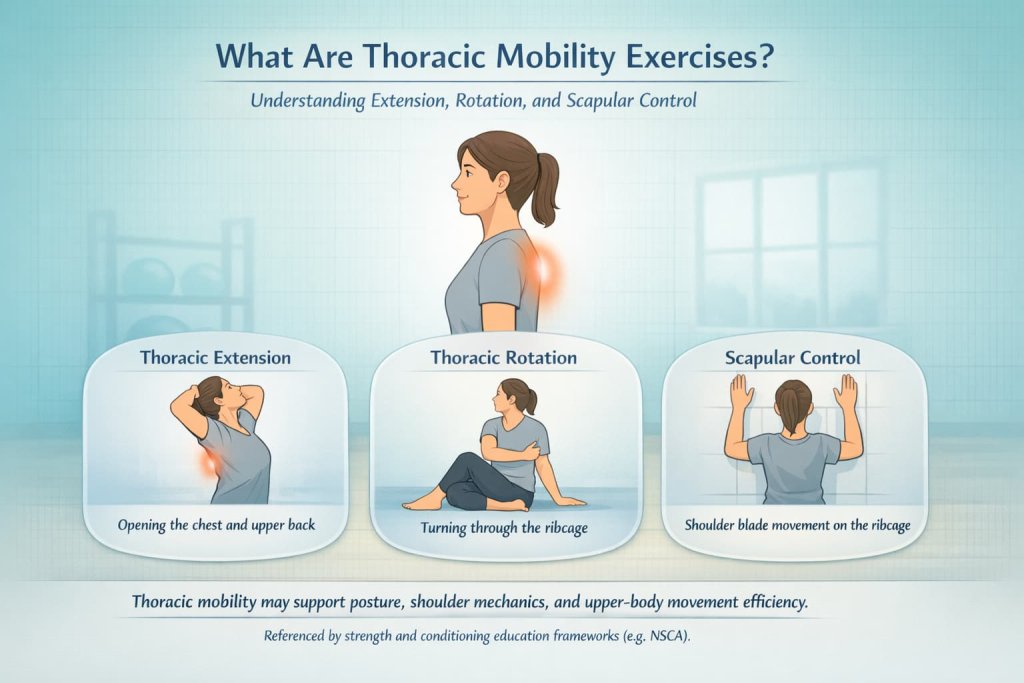 What Are Thoracic Mobility Exercises?

Understanding Extension, Rotation, and Scapular Control

Thoracic Extension

Opening the chest and upper back

Thoracic Rotation

Turning through the ribcage

Scapular Control

Shoulder blade movement on the ribcage

Thoracic mobility may support posture, shoulder mechanics, and upper-body movement efficiency.

Referenced by strength and conditioning education frameworks (e.g. NSCA).